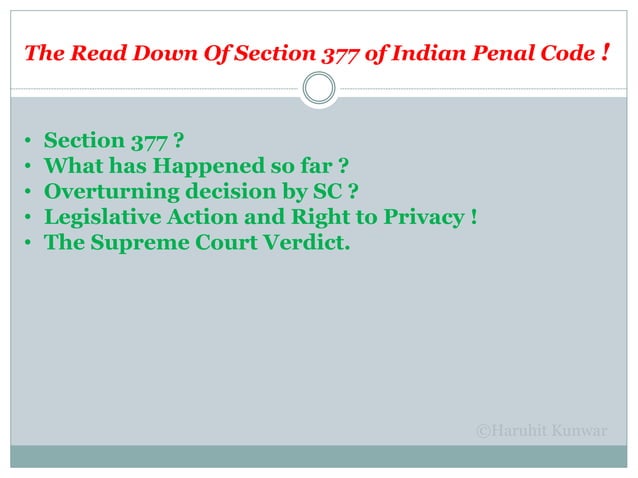 The Read Down Of Section 377 of Indian Penal Code !

• Section 377 ?
• What has Happened so far ?
• Overturning decision by SC ?
• Legislative Action and Right to Privacy !
• The Supreme Court Verdict.

©Haruhit Kunwar